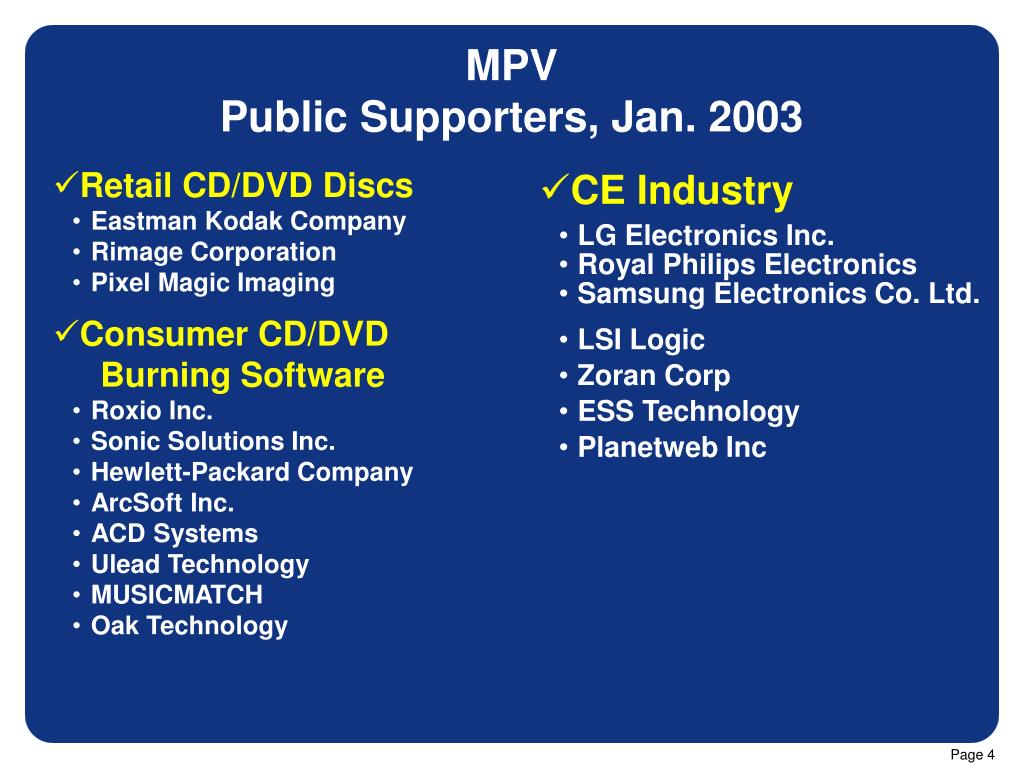 MPV
Public Supporters, Jan. 2003

✓Retail CD/DVD Discs
• Eastman Kodak Company
• Rimage Corporation
• Pixel Magic Imaging

✓Consumer CD/DVD Burning Software
• Roxio Inc.
• Sonic Solutions Inc.
• Hewlett-Packard Company
• ArcSoft Inc.
• ACD Systems
• Ulead Technology
• MUSICMATCH
• Oak Technology

✓CE Industry
• LG Electronics Inc.
• Royal Philips Electronics
• Samsung Electronics Co. Ltd.
• LSI Logic
• Zoran Corp
• ESS Technology
• Planetweb Inc

Page 4